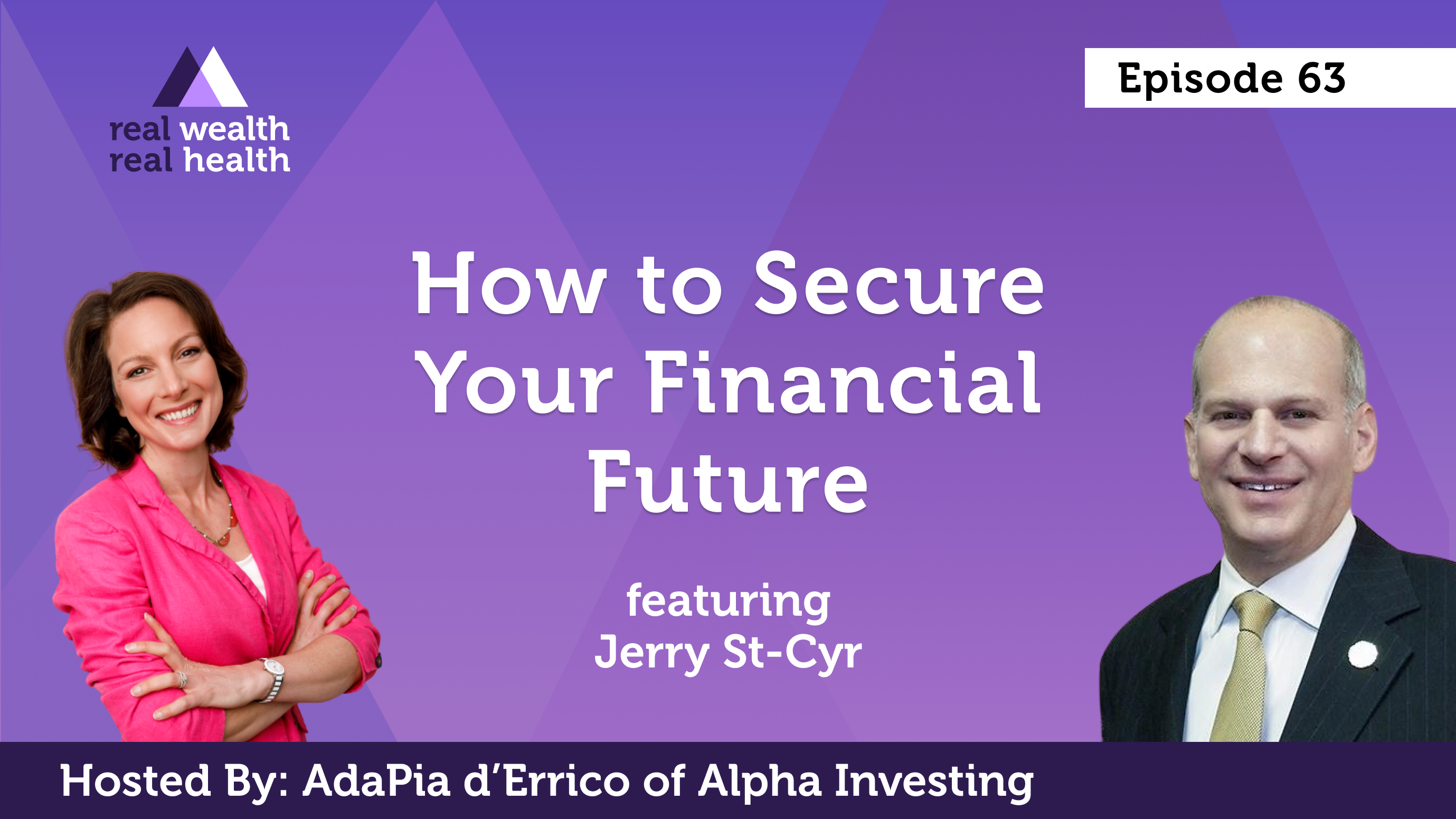 real wealth
real health

Episode 63

How to Secure Your Financial Future

featuring
Jerry St-Cyr

Hosted By: AdaPia d'Errico of Alpha Investing